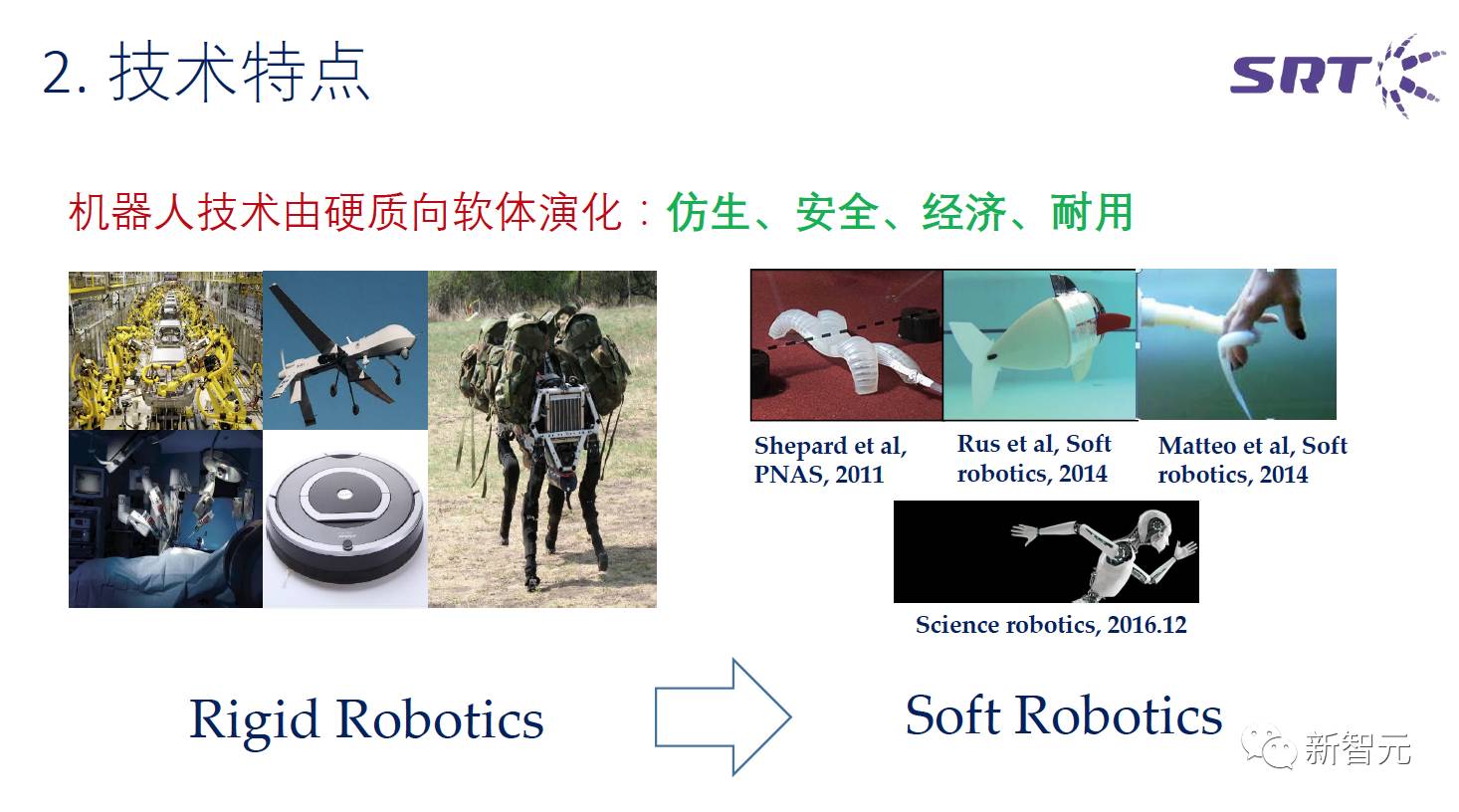 2. 技术特点

SRT

机器人技术由硬质向软体演化：仿生、安全、经济、耐用

Shepard et al, PNAS, 2011

Rus et al, Soft robotics, 2014

Matteo et al, Soft robotics, 2014

Science robotics, 2016.12

Rigid Robotics

Soft Robotics

新智元